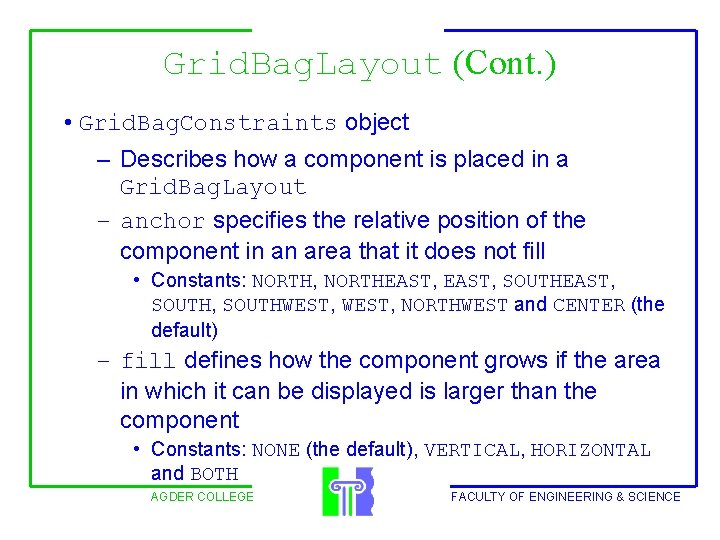 GridBagLayout (Cont.)

• GridBagConstraints object

– Describes how a component is placed in a GridBagLayout

– anchor specifies the relative position of the component in an area that it does not fill

• Constants: NORTH, NORTHEAST, EAST, SOUTHEAST, SOUTH, SOUTHWEST, WEST, NORTHWEST and CENTER (the default)

– fill defines how the component grows if the area in which it can be displayed is larger than the component

• Constants: NONE (the default), VERTICAL, HORIZONTAL and BOTH

AGDER COLLEGE

FACULTY OF ENGINEERING & SCIENCE